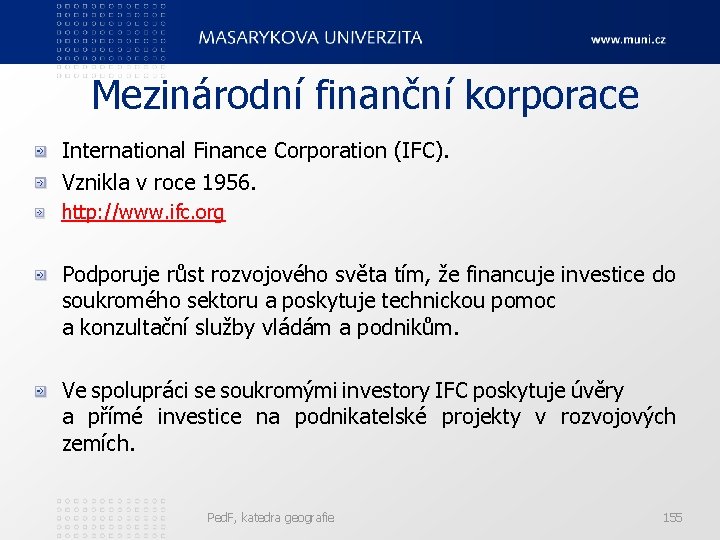 MASARYKOVA UNIVERZITA

www.muni.cz

Mezinárodní finanční korporace

International Finance Corporation (IFC).

Vznikla v roce 1956.

http://www.ifc.org

Podporuje růst rozvojového světa tím, že financuje investice do soukromého sektoru a poskytuje technickou pomoc a konzultační služby vládám a podnikům.

Ve spolupráci se soukromými investory IFC poskytuje úvěry a přímé investice na podnikatelské projekty v rozvojových zemích.

PedF, katedra geografie

155